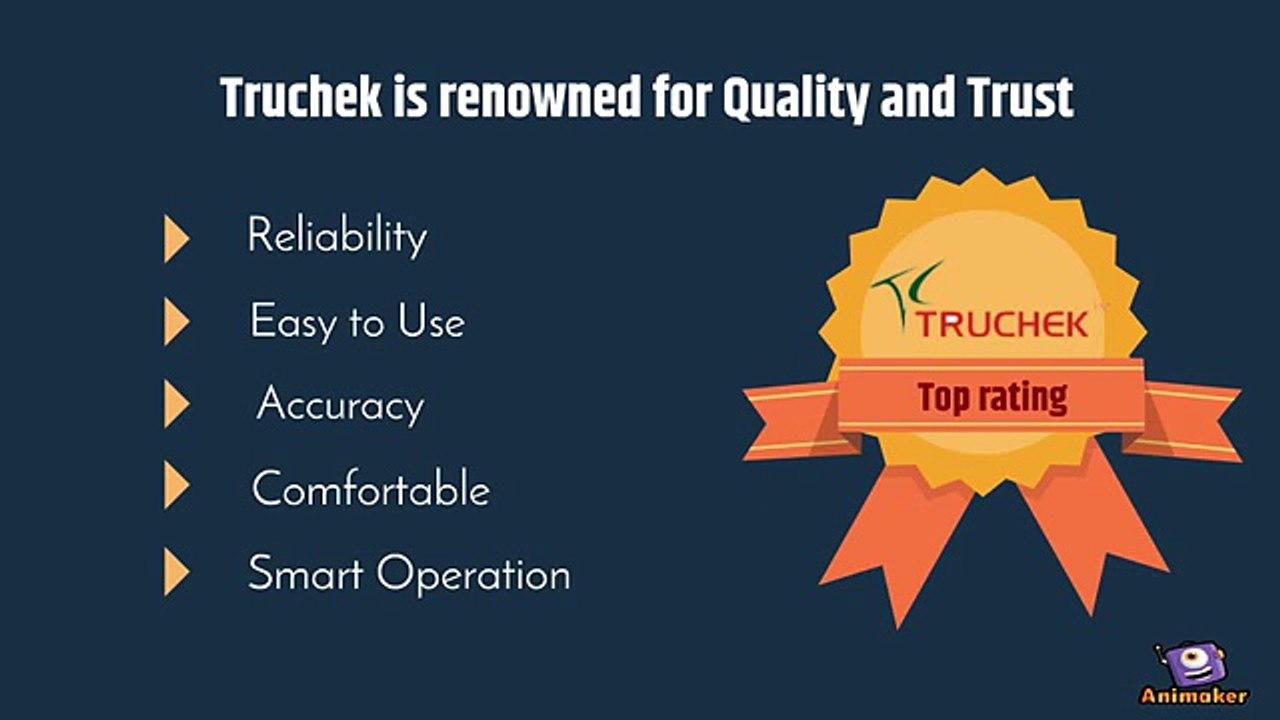 Truchek is renowned for Quality and Trust

Reliability

Easy to Use

Accuracy

Comfortable

Smart Operation

TRUCHEK

Top rating

Animaker